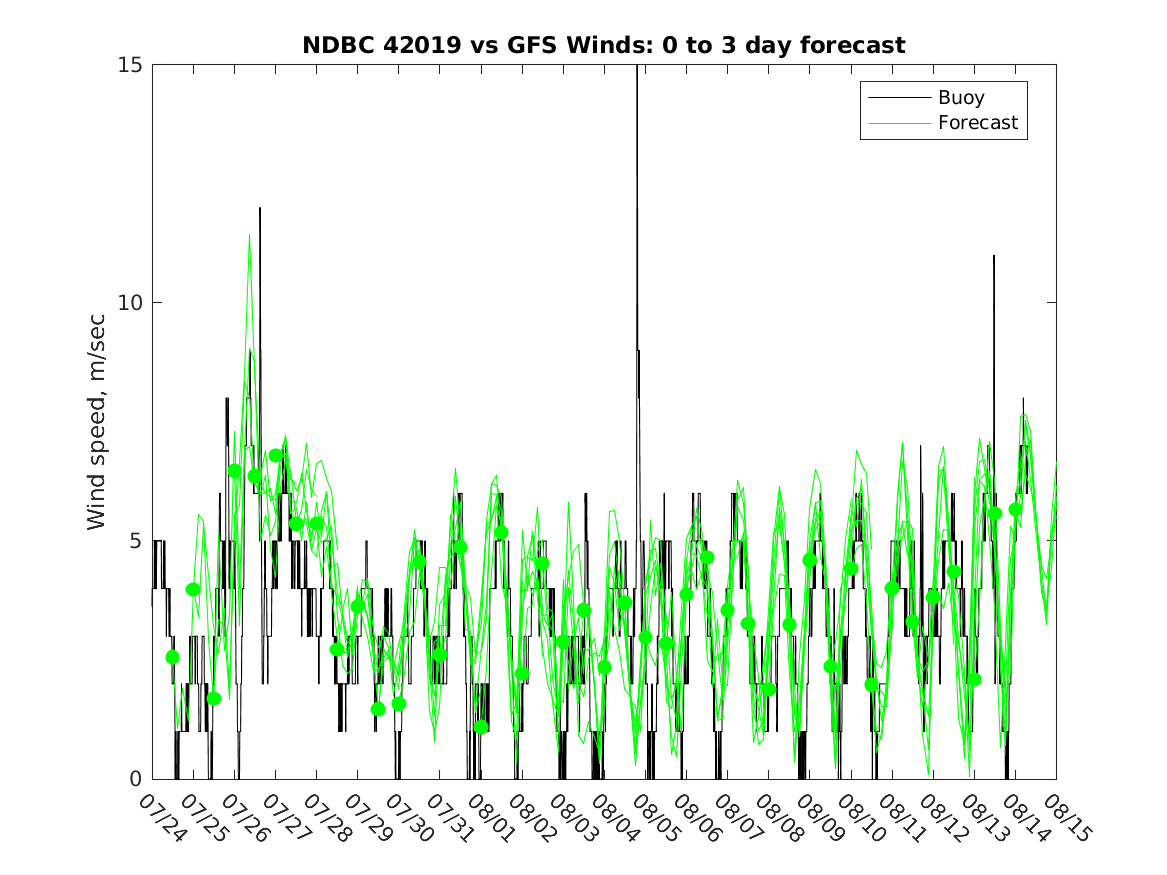 NDBC 42019 vs GFS Winds: 0 to 3 day forecast

Buoy
Forecast

Wind speed, m/sec

15
10
5
0

07/24
07/25
07/26
07/27
07/28
07/29
07/30
07/31
08/01
08/02
08/03
08/04
08/05
08/06
08/07
08/08
08/09
08/10
08/11
08/12
08/13
08/14
08/15